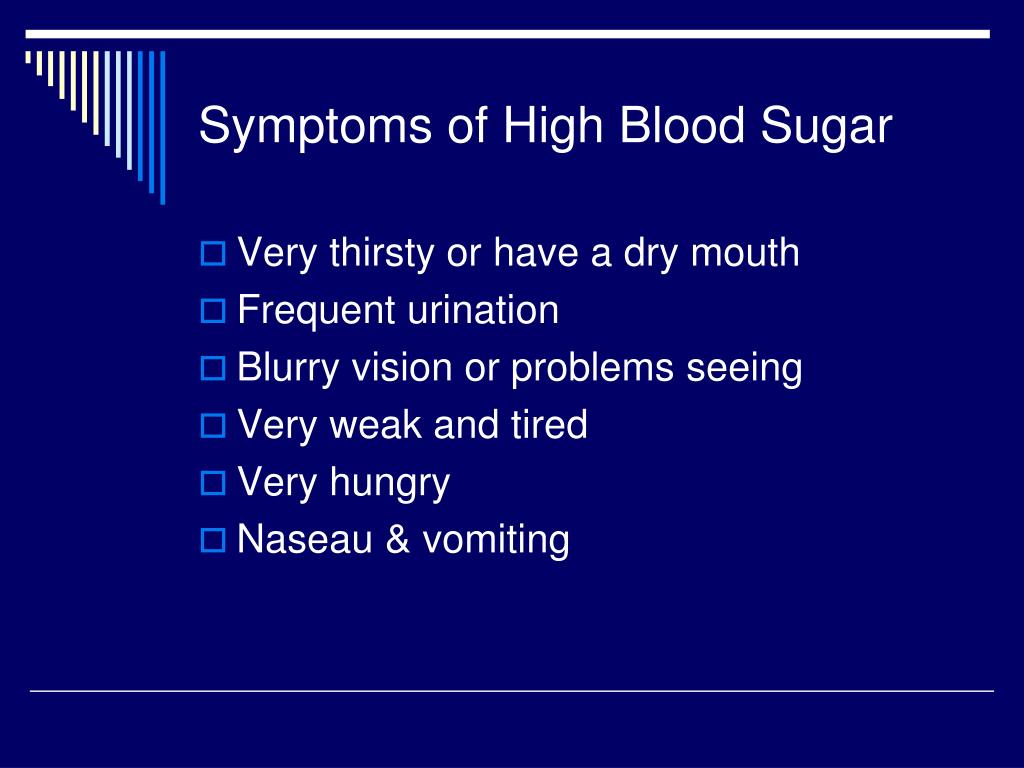 Symptoms of High Blood Sugar

Very thirsty or have a dry mouth
Frequent urination
Blurry vision or problems seeing
Very weak and tired
Very hungry
Naseau & vomiting